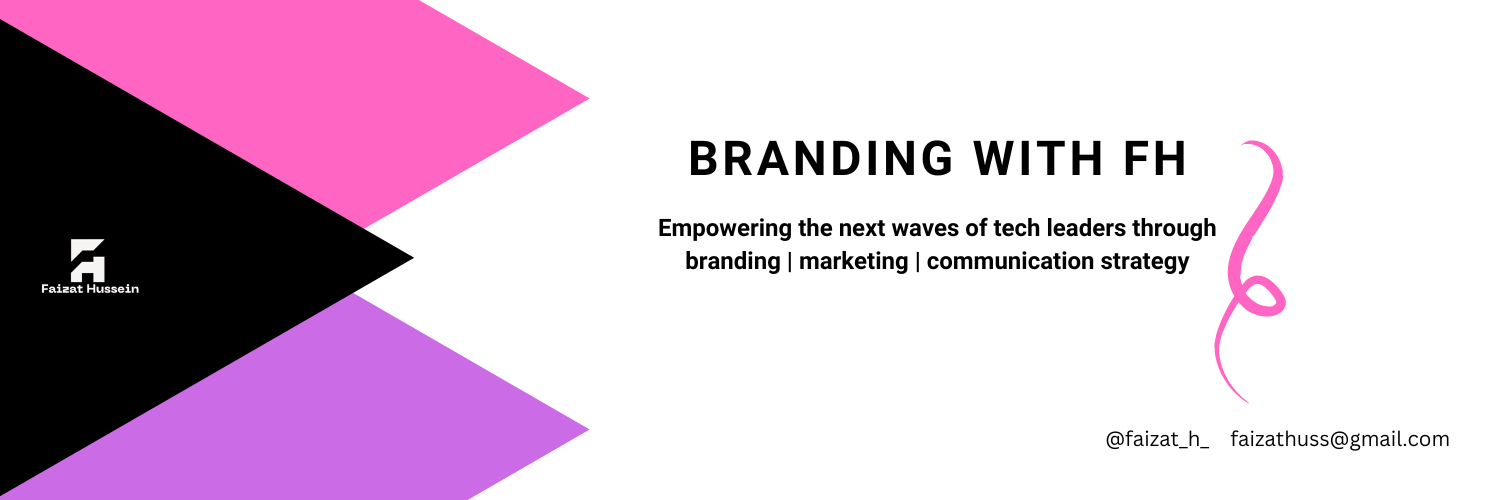 Faizat Hussein

BRANDING WITH FH

Empowering the next waves of tech leaders through branding | marketing | communication strategy

@faizat_h_ faizathuss@gmail.com